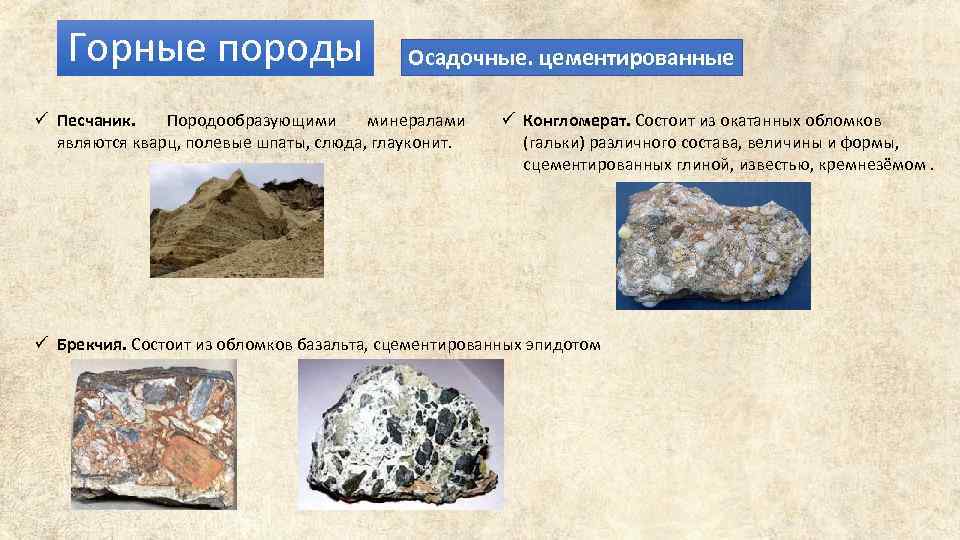 Горные породы

Осадочные. цементированные

✓ Песчаник. Породообразующими минералами являются кварц, полевые шпаты, слюда, глауконит.

✓ Конгломерат. Состоит из окатанных обломков (гальки) различного состава, величины и формы, сцементированных глиной, известью, кремнезёмом .

✓ Брекчия. Состоит из обломков базальта, сцементированных эпидотом